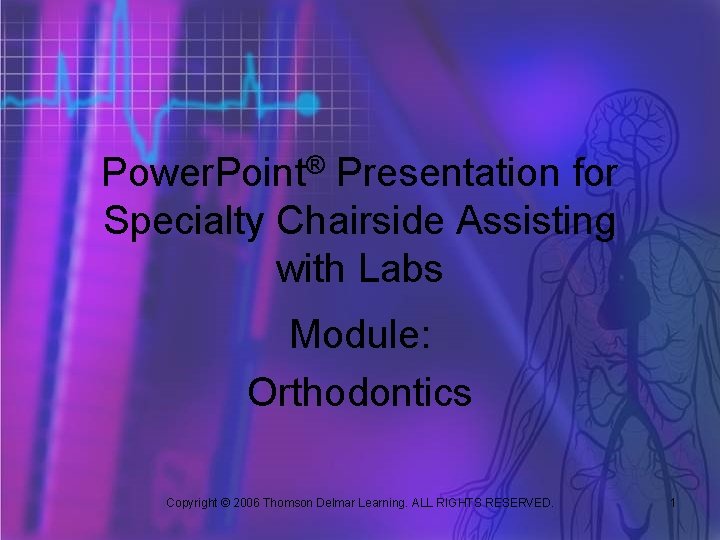 PowerPoint® Presentation for Specialty Chairside Assisting with Labs

Module:

Orthodontics

Copyright © 2006 Thomson Delmar Learning. ALL RIGHTS RESERVED.

1